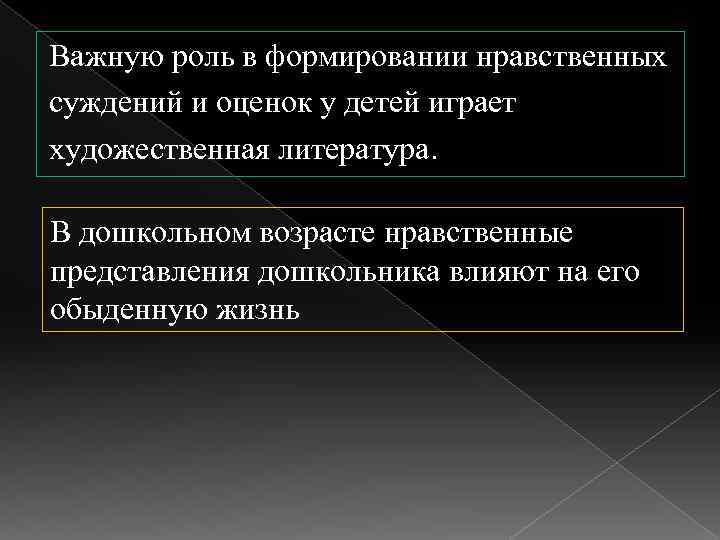 Важную роль в формировании нравственных суждений и оценок у детей играет художественная литература.

В дошкольном возрасте нравственные представления дошкольника влияют на его обыденную жизнь